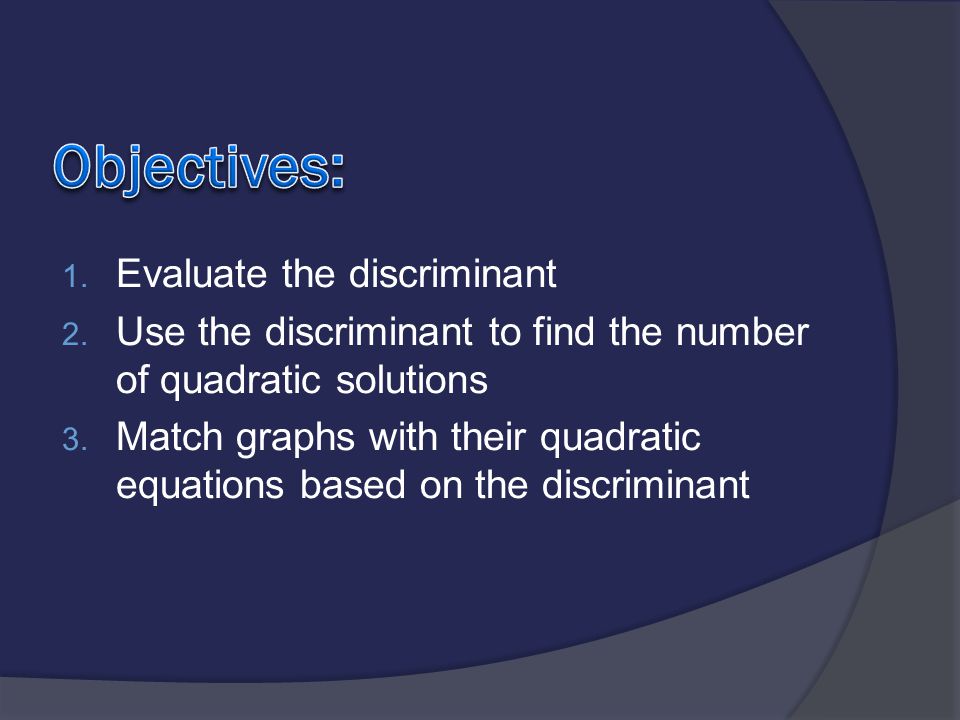 Objectives:

1. Evaluate the discriminant
2. Use the discriminant to find the number of quadratic solutions
3. Match graphs with their quadratic equations based on the discriminant